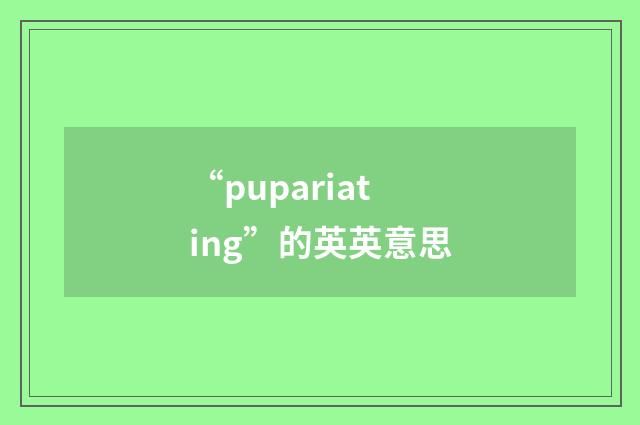 “pupariating”的英英意思